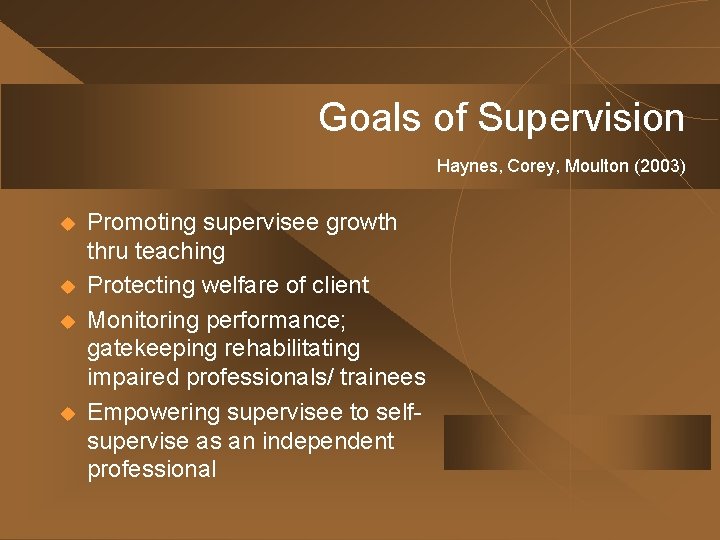 Goals of Supervision

Haynes, Corey, Moulton (2003)

- Promoting supervisee growth thru teaching
- Protecting welfare of client
- Monitoring performance; gatekeeping rehabilitating impaired professionals/ trainees
- Empowering supervisee to self-supervise as an independent professional